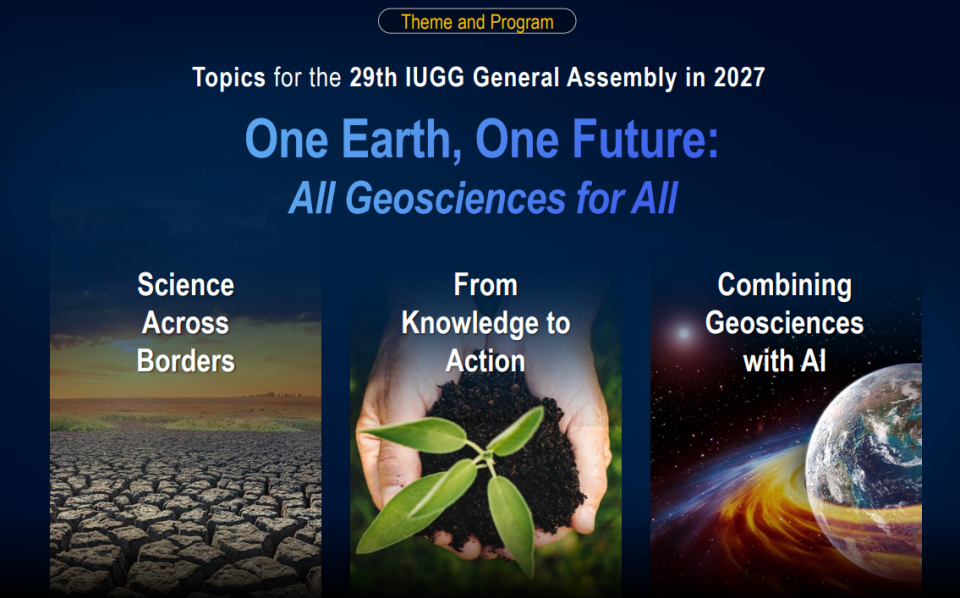 Theme and Program

Topics for the 29th IUGG General Assembly in 2027

One Earth, One Future:
All Geosciences for All

Science Across Borders

From Knowledge to Action

Combining Geosciences with AI